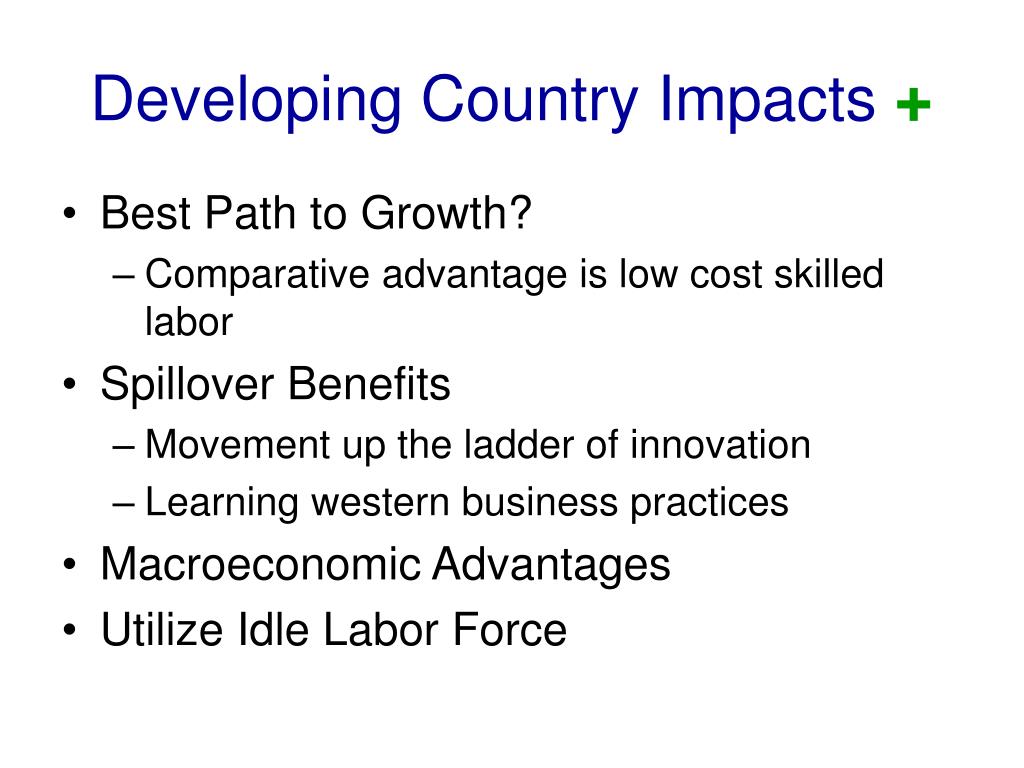 Developing Country Impacts +

• Best Path to Growth?
  – Comparative advantage is low cost skilled labor
• Spillover Benefits
  – Movement up the ladder of innovation
  – Learning western business practices
• Macroeconomic Advantages
• Utilize Idle Labor Force